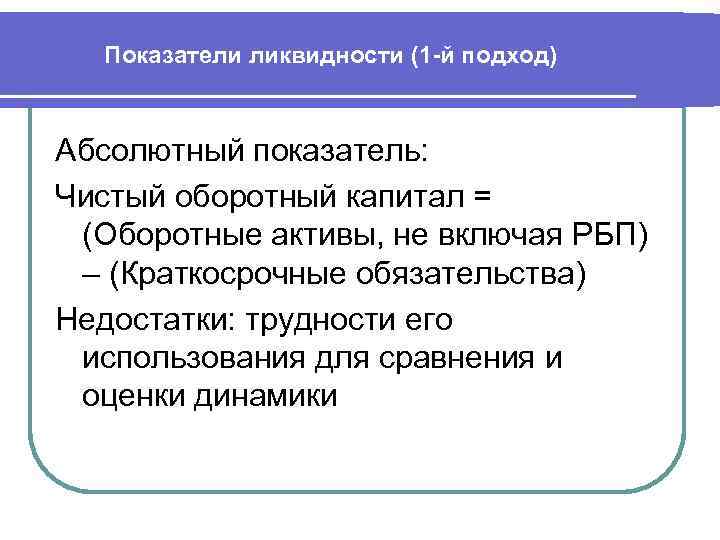 Показатели ликвидности (1-й подход)

Абсолютный показатель:

Чистый оборотный капитал = (Оборотные активы, не включая РБП) – (Краткосрочные обязательства)

Недостатки: трудности его использования для сравнения и оценки динамики